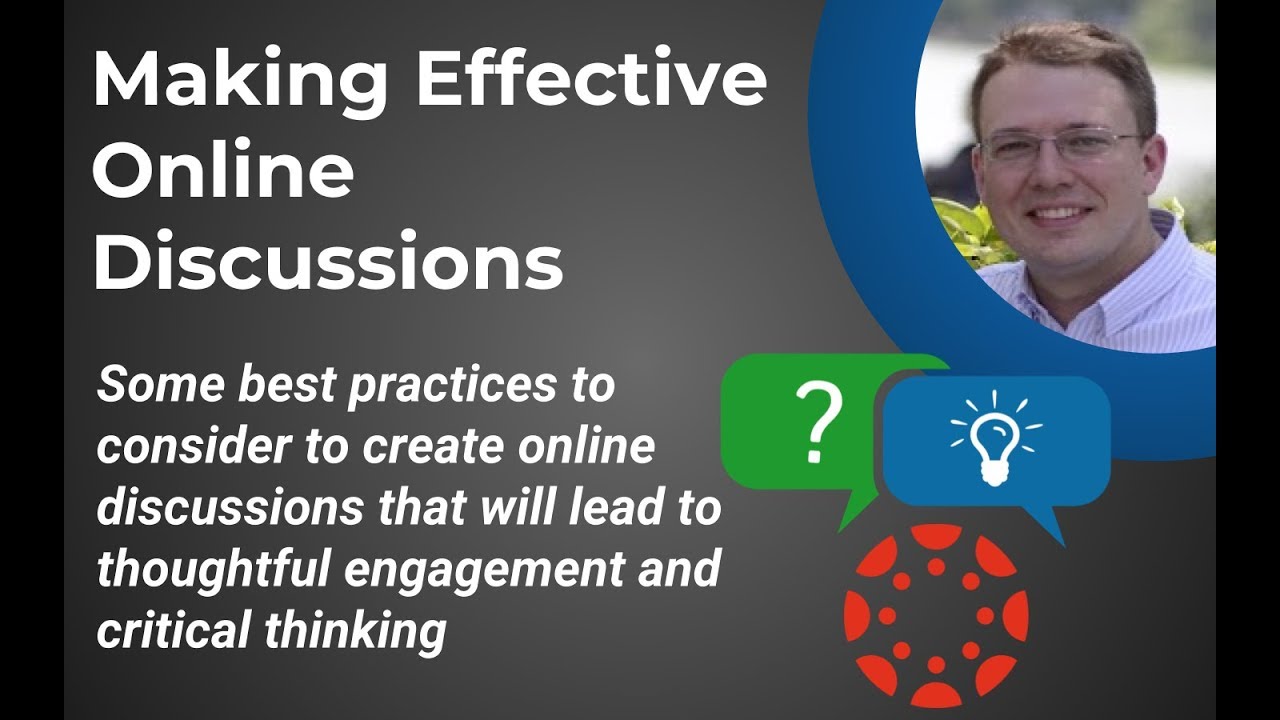 Making Effective Online Discussions

Some best practices to consider to create online discussions that will lead to thoughtful engagement and critical thinking

?